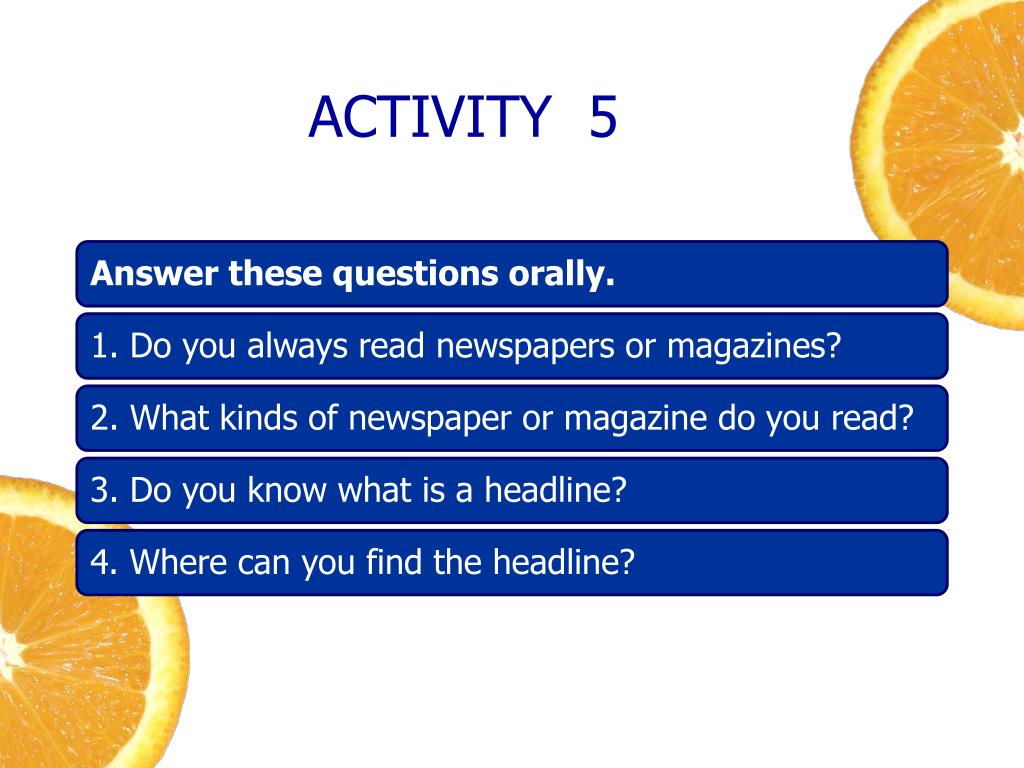 ACTIVITY 5

Answer these questions orally.

1. Do you always read newspapers or magazines?

2. What kinds of newspaper or magazine do you read?

3. Do you know what is a headline?

4. Where can you find the headline?